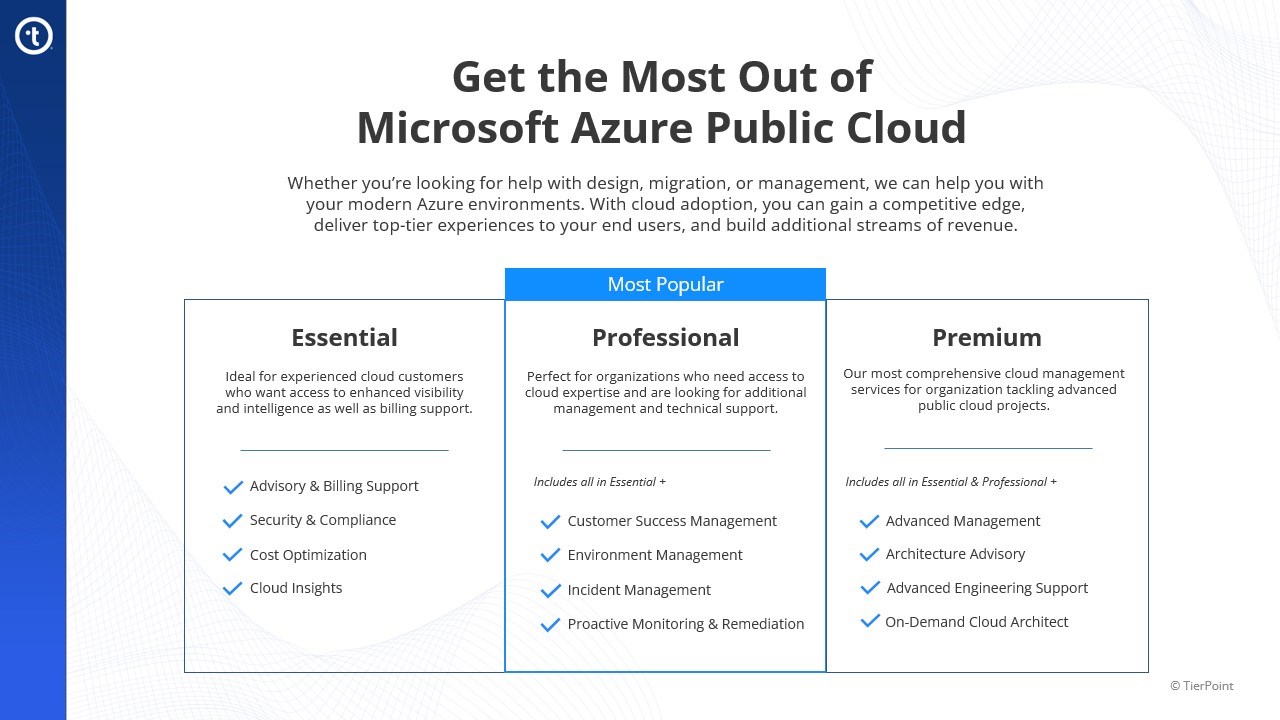 Get the Most Out of
Microsoft Azure Public Cloud

Whether you're looking for help with design, migration, or management, we can help you with your modern Azure environments. With cloud adoption, you can gain a competitive edge, deliver top-tier experiences to your end users, and build additional streams of revenue.

Essential

Ideal for experienced cloud customers who want access to enhanced visibility and intelligence as well as billing support.

Advisory & Billing Support
Security & Compliance
Cost Optimization
Cloud Insights

Most Popular

Professional

Perfect for organizations who need access to cloud expertise and are looking for additional management and technical support.

Includes all in Essential +

Customer Success Management
Environment Management
Incident Management
Proactive Monitoring & Remediation

Premium

Our most comprehensive cloud management services for organization tackling advanced public cloud projects.

Includes all in Essential & Professional +

Advanced Management
Architecture Advisory
Advanced Engineering Support
On-Demand Cloud Architect

© TierPoint